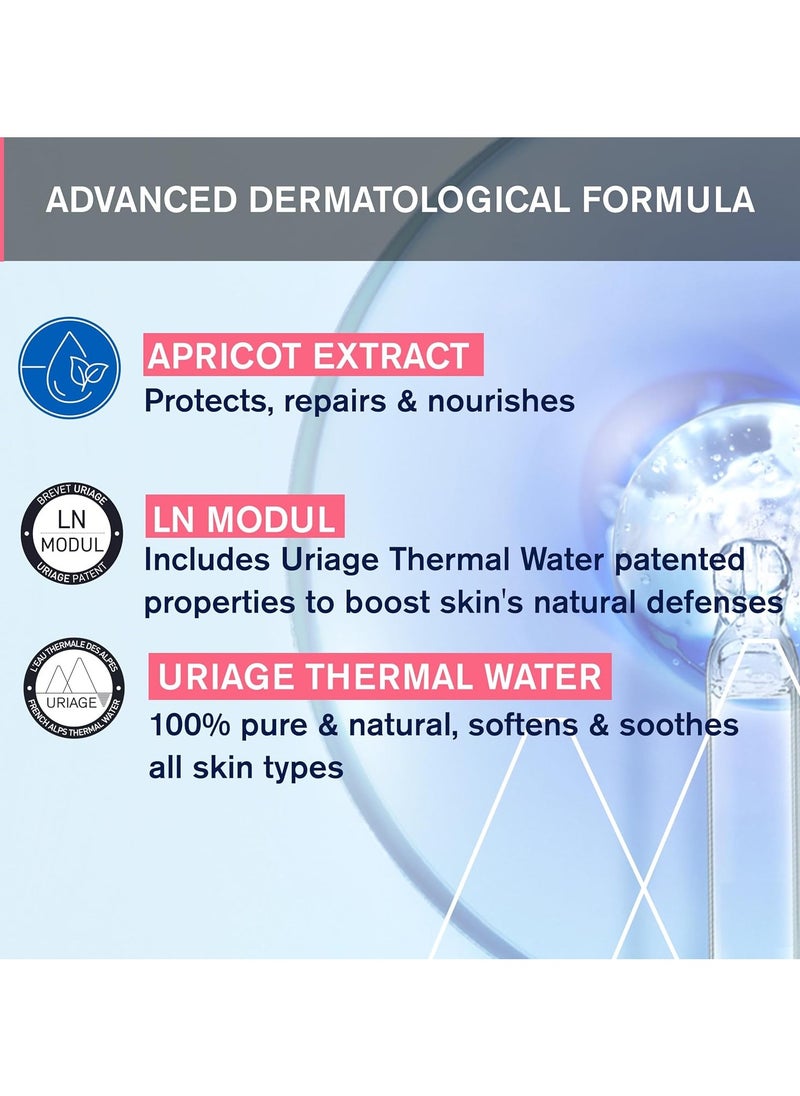 ADVANCED DERMATOLOGICAL FORMULA

APRICOT EXTRACT
Protects, repairs & nourishes

BREVET URIAGE
LN
MODUL
URIAGE PATENT

LN MODUL
Includes Uriage Thermal Water patented properties to boost skin's natural defenses

L'EAU THERMALE DES ALPES
URIAGE
FRENCH ALPS THERMAL WATER

URIAGE THERMAL WATER
100% pure & natural, softens & soothes all skin types